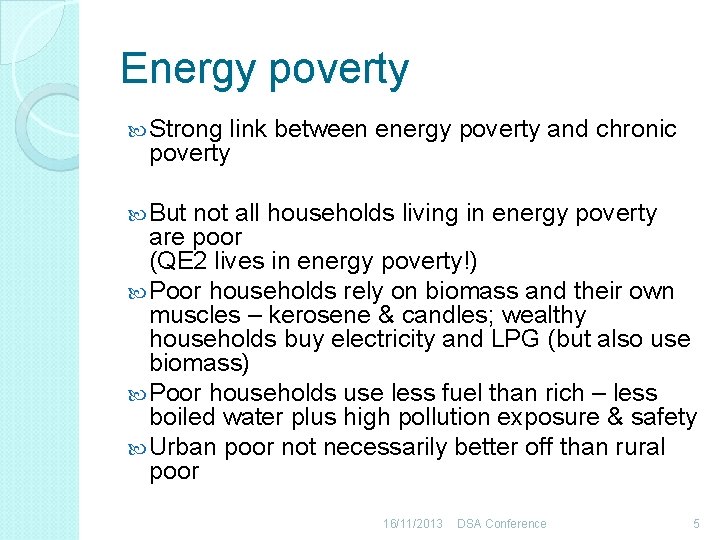 Energy poverty

Strong link between energy poverty and chronic poverty

But not all households living in energy poverty are poor
(QE2 lives in energy poverty!)

Poor households rely on biomass and their own muscles – kerosene & candles; wealthy households buy electricity and LPG (but also use biomass)

Poor households use less fuel than rich – less boiled water plus high pollution exposure & safety

Urban poor not necessarily better off than rural poor

16/11/2013 DSA Conference 5